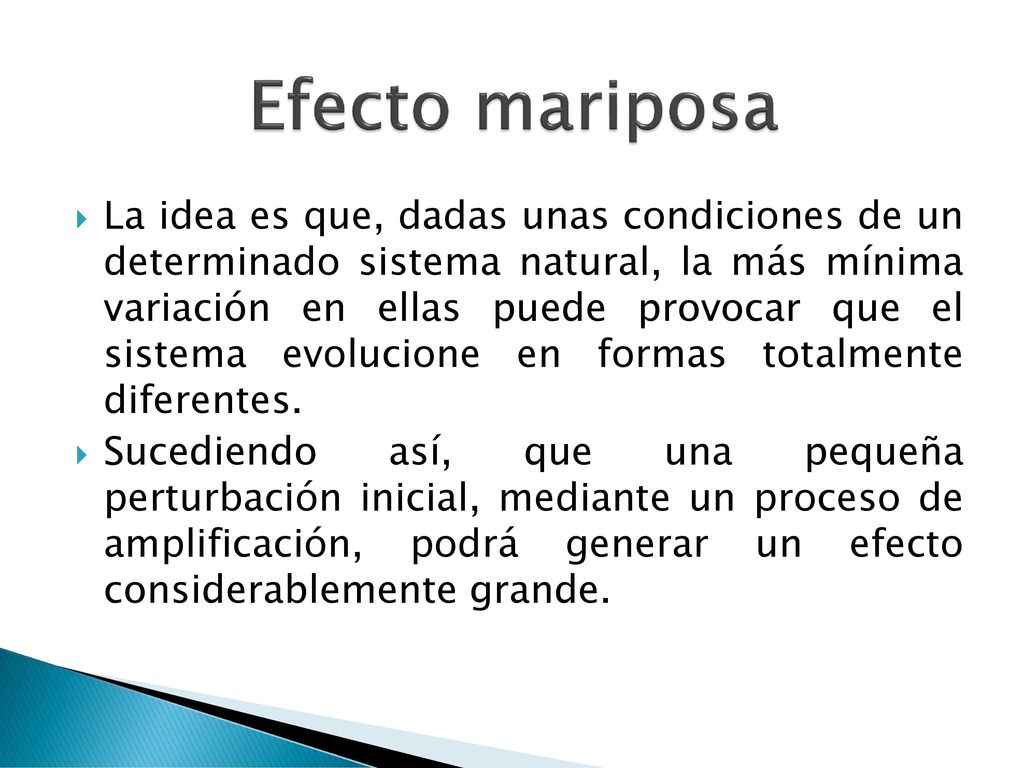 Efecto mariposa

La idea es que, dadas unas condiciones de un determinado sistema natural, la más mínima variación en ellas puede provocar que el sistema evolucione en formas totalmente diferentes.

Sucediendo así, que una pequeña perturbación inicial, mediante un proceso de amplificación, podrá generar un efecto considerablemente grande.